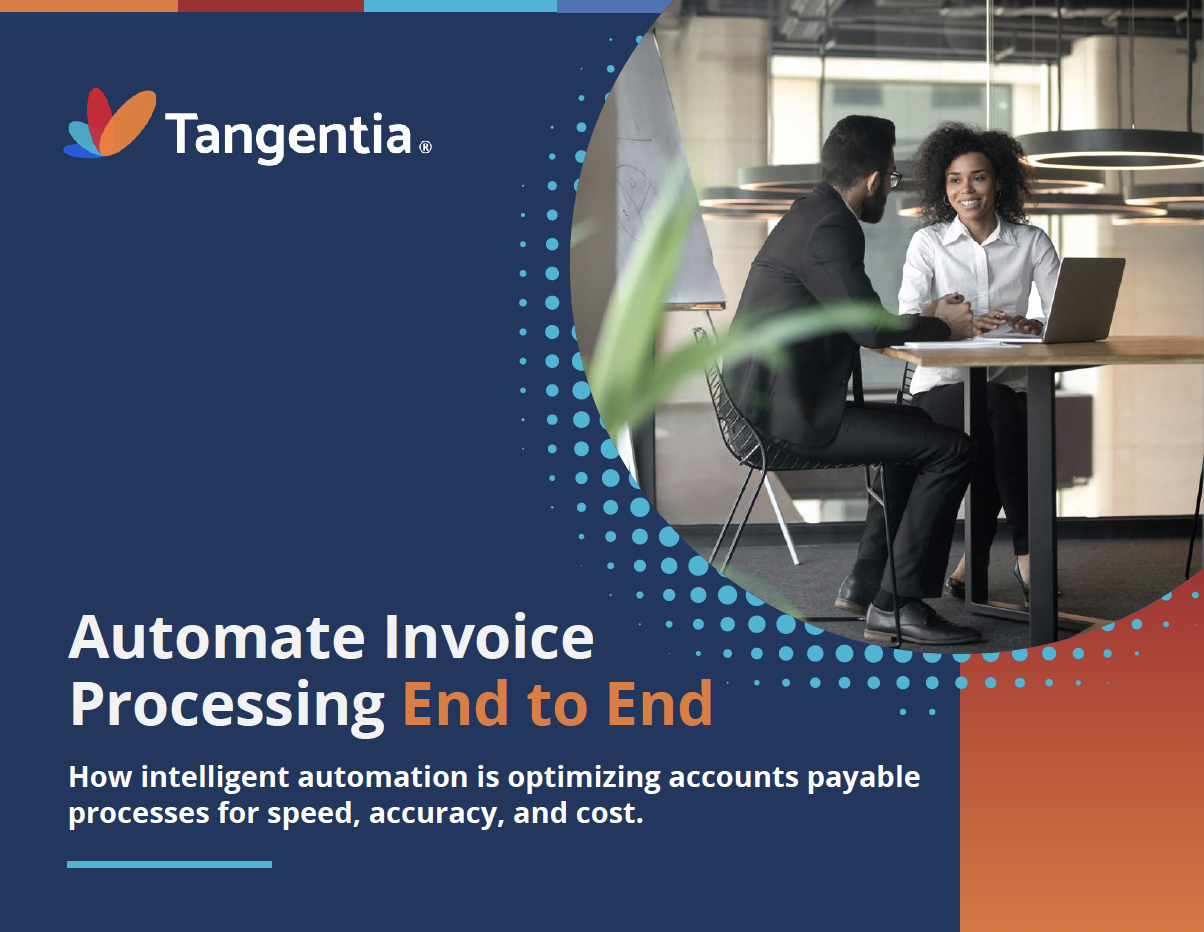 Tangentia®

Automate Invoice Processing End to End

How intelligent automation is optimizing accounts payable processes for speed, accuracy, and cost.